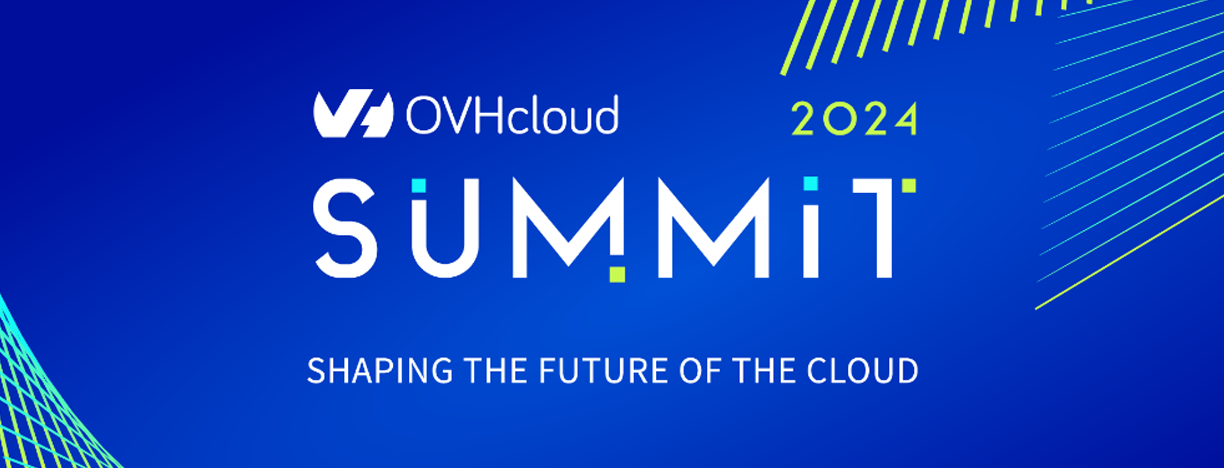 OVHcloud 2024
SUMMIT

SHAPING THE FUTURE OF THE CLOUD